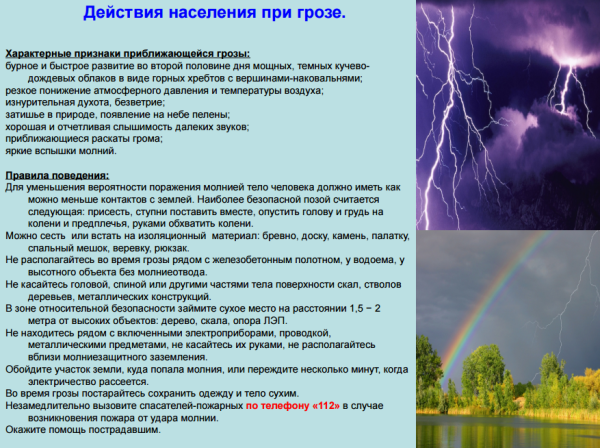 Действия населения при грозе.

Характерные признаки приближающейся грозы:
бурное и быстрое развитие во второй половине дня мощных, темных кучево-дождевых облаков в виде горных хребтов с вершинами-наковальнями;
резкое понижение атмосферного давления и температуры воздуха;
изнурительная духота, безветрие;
затишье в природе, появление на небе пелены;
хорошая и отчетливая слышимость далеких звуков;
приближающиеся раскаты грома;
яркие вспышки молний.

Правила поведения:
Для уменьшения вероятности поражения молнией тело человека должно иметь как можно меньше контактов с землей. Наиболее безопасной позой считается следующая: присесть, ступни поставить вместе, опустить голову и грудь на колени и предплечья, руками обхватить колени.
Можно сесть или встать на изоляционный материал: бревно, доску, камень, палатку, спальный мешок, веревку, рюкзак.
Не располагайтесь во время грозы рядом с железобетонным полотном, у водоема, у высотного объекта без молниеотвода.
Не касайтесь головой, спиной или другими частями тела поверхности скал, стволов деревьев, металлических конструкций.
В зоне относительной безопасности займите сухое место на расстоянии 1,5 − 2 метра от высоких объектов: дерево, скала, опора ЛЭП.
Не находитесь рядом с включенными электроприборами, проводкой, металлическими предметами, не касайтесь их руками, не располагайтесь вблизи молниезащитного заземления.
Обойдите участок земли, куда попала молния, или переждите несколько минут, когда электричество рассеется.
Во время грозы постарайтесь сохранить одежду и тело сухим.
Незамедлительно вызовите спасателей-пожарных по телефону «112» в случае возникновения пожара от удара молнии.
Окажите помощь пострадавшим.